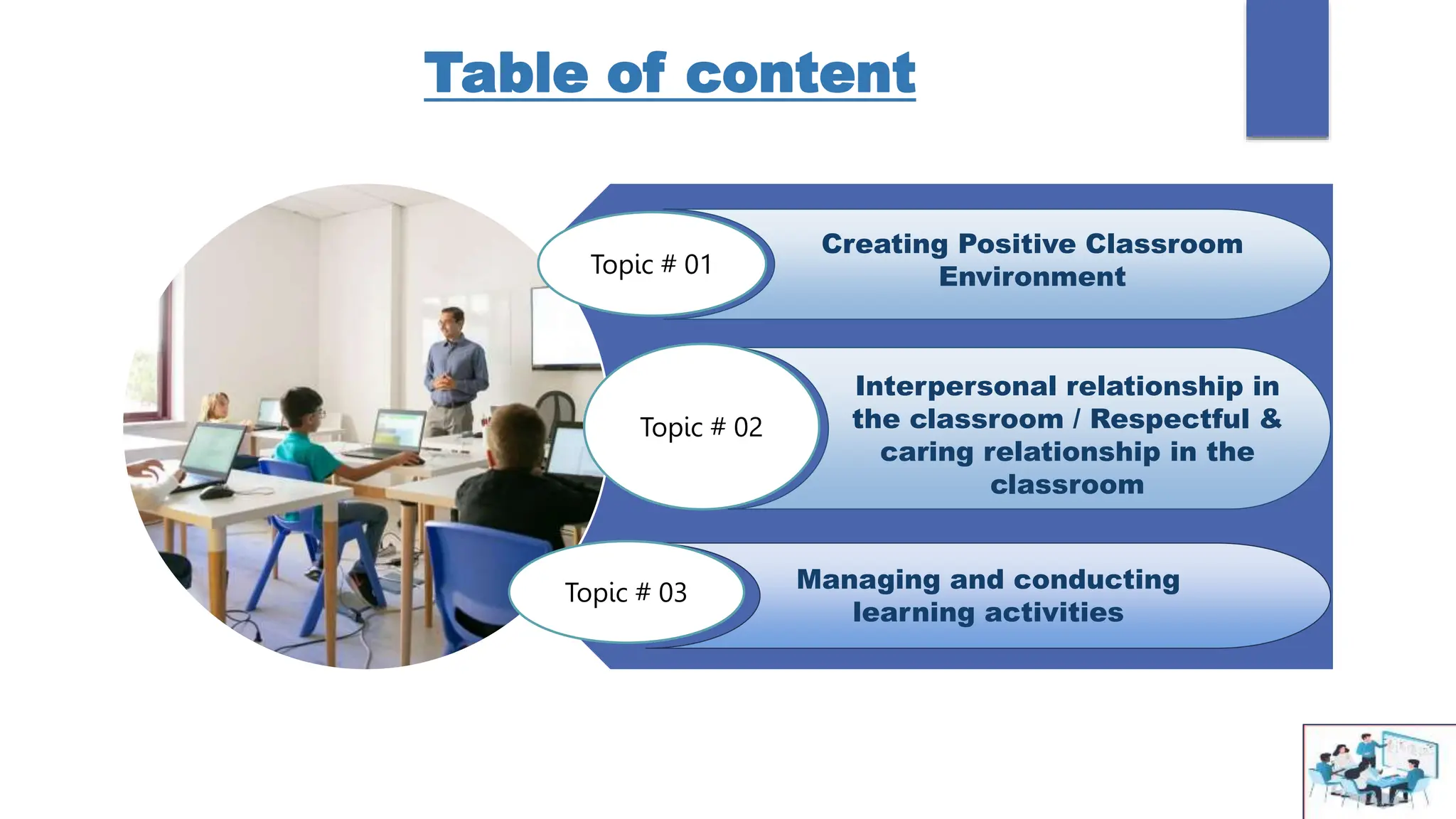 Table of content

Topic # 01

Creating Positive Classroom Environment

Topic # 02

Interpersonal relationship in the classroom / Respectful & caring relationship in the classroom

Topic # 03

Managing and conducting learning activities